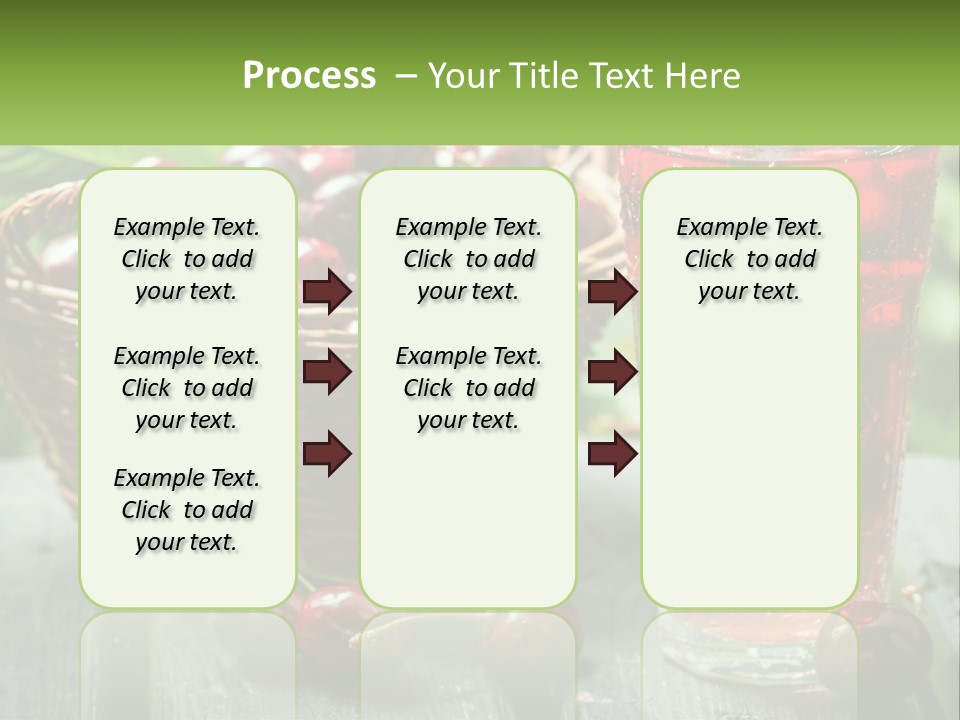 Process – Your Title Text Here

Example Text. Click to add your text.

Example Text. Click to add your text.

Example Text. Click to add your text.

Example Text. Click to add your text.

Example Text. Click to add your text.

Example Text. Click to add your text.